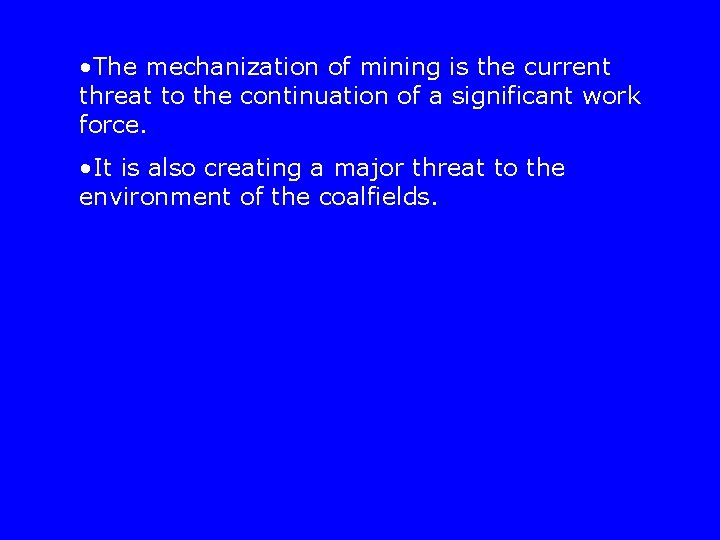 •The mechanization of mining is the current threat to the continuation of a significant work force.

•It is also creating a major threat to the environment of the coalfields.